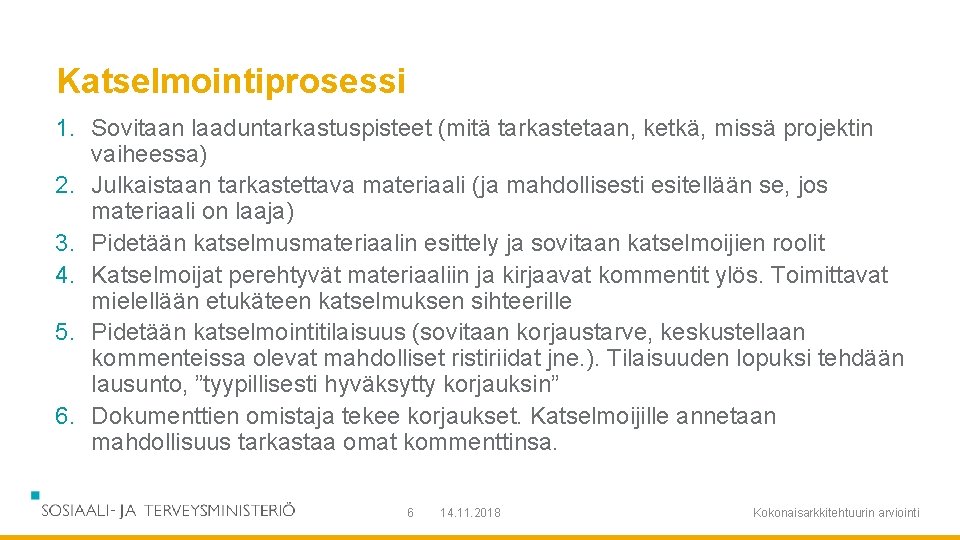 Katselmointiprosessi

1. Sovitaan laaduntarkastuspisteet (mitä tarkastetaan, ketkä, missä projektin vaiheessa)
2. Julkaistaan tarkastettava materiaali (ja mahdollisesti esitellään se, jos materiaali on laaja)
3. Pidetään katselmusmateriaalin esittely ja sovitaan katselmoijien roolit
4. Katselmoijat perehtyvät materiaaliin ja kirjaavat kommentit ylös. Toimittavat mielellään etukäteen katselmuksen sihteerille
5. Pidetään katselmointitilaisuus (sovitaan korjaustarve, keskustellaan kommenteissa olevat mahdolliset ristiriidat jne.). Tilaisuuden lopuksi tehdään lausunto, ”tyypillisesti hyväksytty korjauksin”
6. Dokumenttien omistaja tekee korjaukset. Katselmoijille annetaan mahdollisuus tarkastaa omat kommenttinsa.

SOSIAALI- JA TERVEYSMINISTERIÖ

6

14.11.2018

Kokonaisarkkitehtuurin arviointi